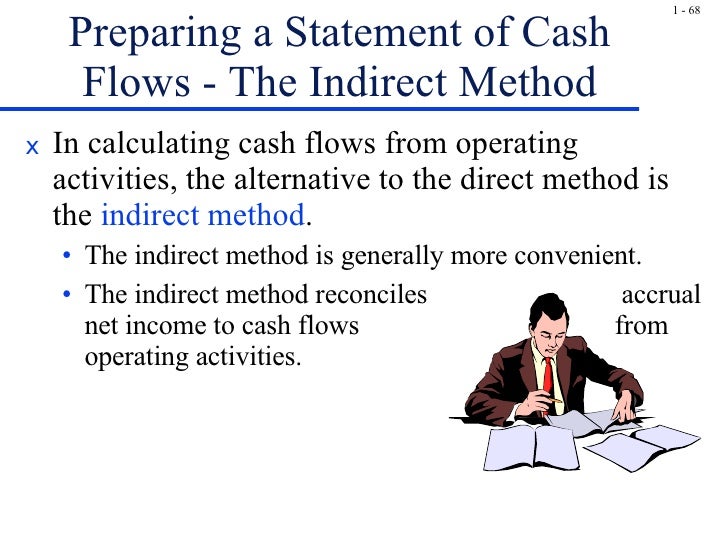 1 - 68

Preparing a Statement of Cash Flows - The Indirect Method

x In calculating cash flows from operating activities, the alternative to the direct method is the indirect method.

• The indirect method is generally more convenient.

• The indirect method reconciles accrual net income to cash flows from operating activities.